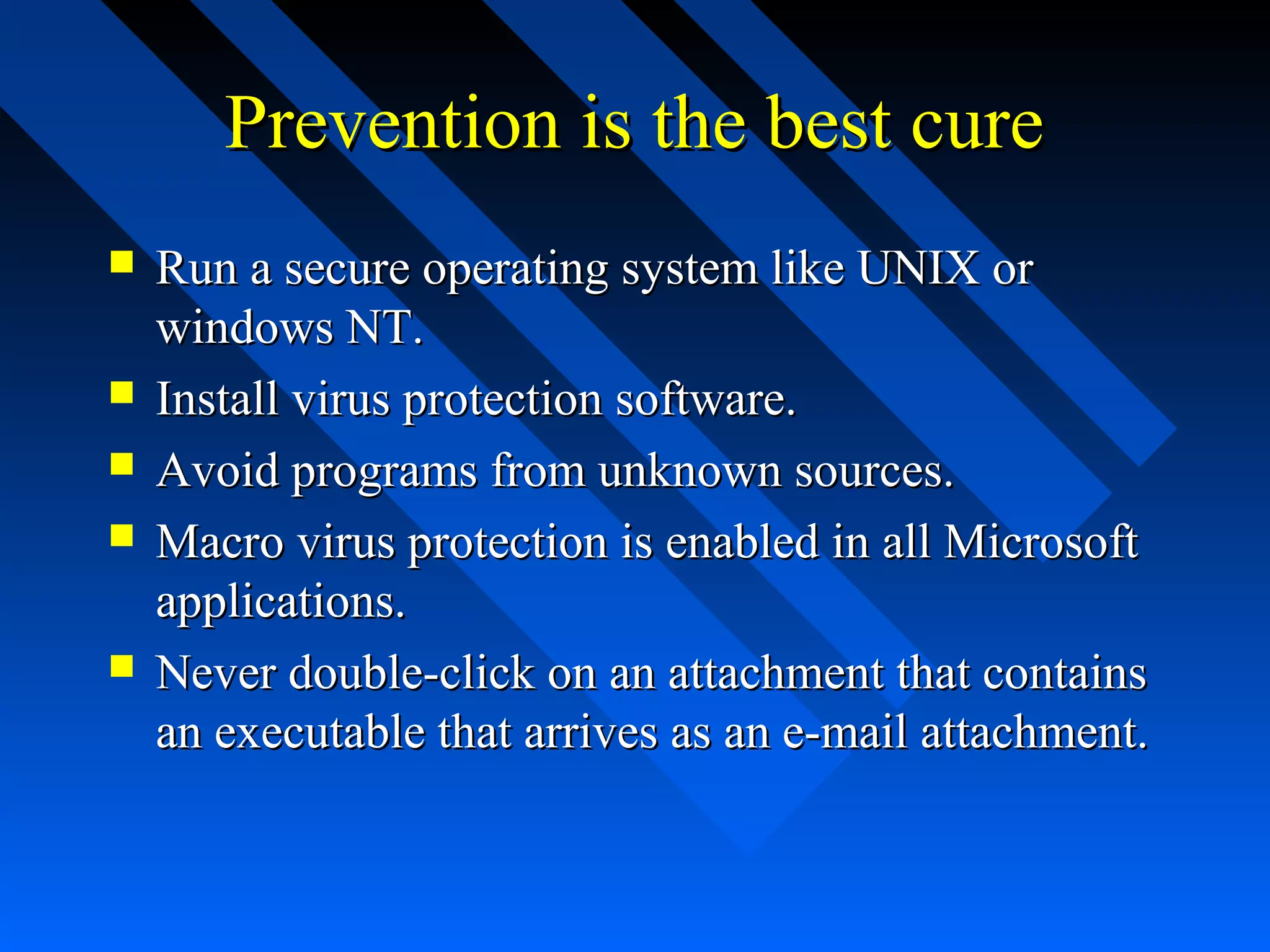 Prevention is the best cure

- Run a secure operating system like UNIX or windows NT.
- Install virus protection software.
- Avoid programs from unknown sources.
- Macro virus protection is enabled in all Microsoft applications.
- Never double-click on an attachment that contains an executable that arrives as an e-mail attachment.